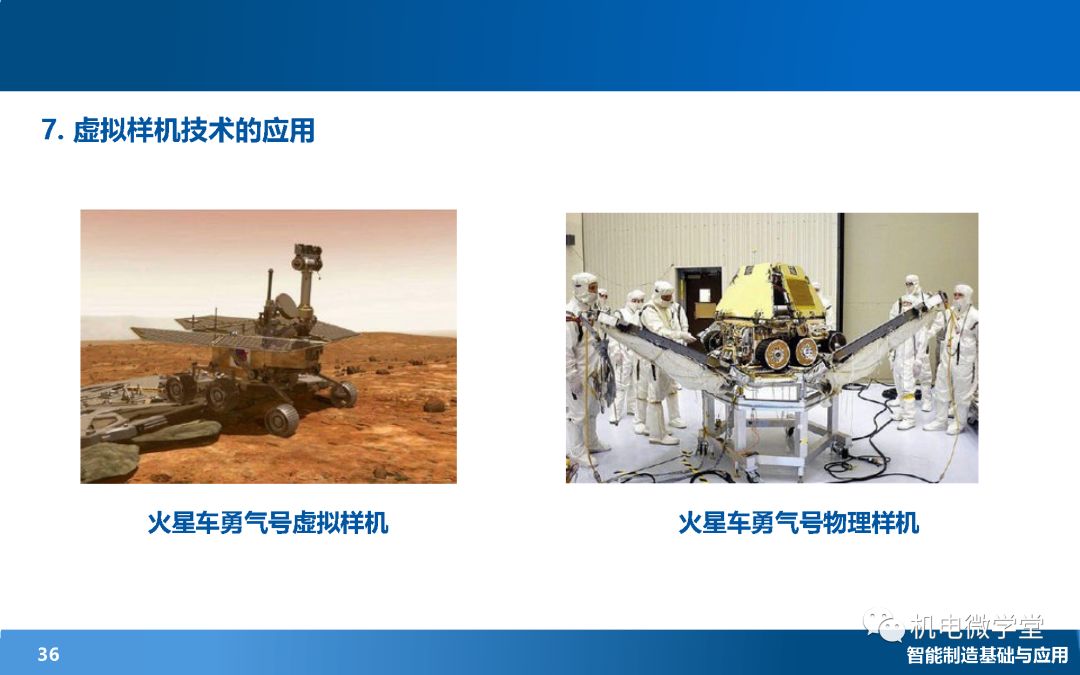 7. 虚拟样机技术的应用

火星车勇气号虚拟样机

火星车勇气号物理样机

机电微学堂

36

智能制造基础与应用